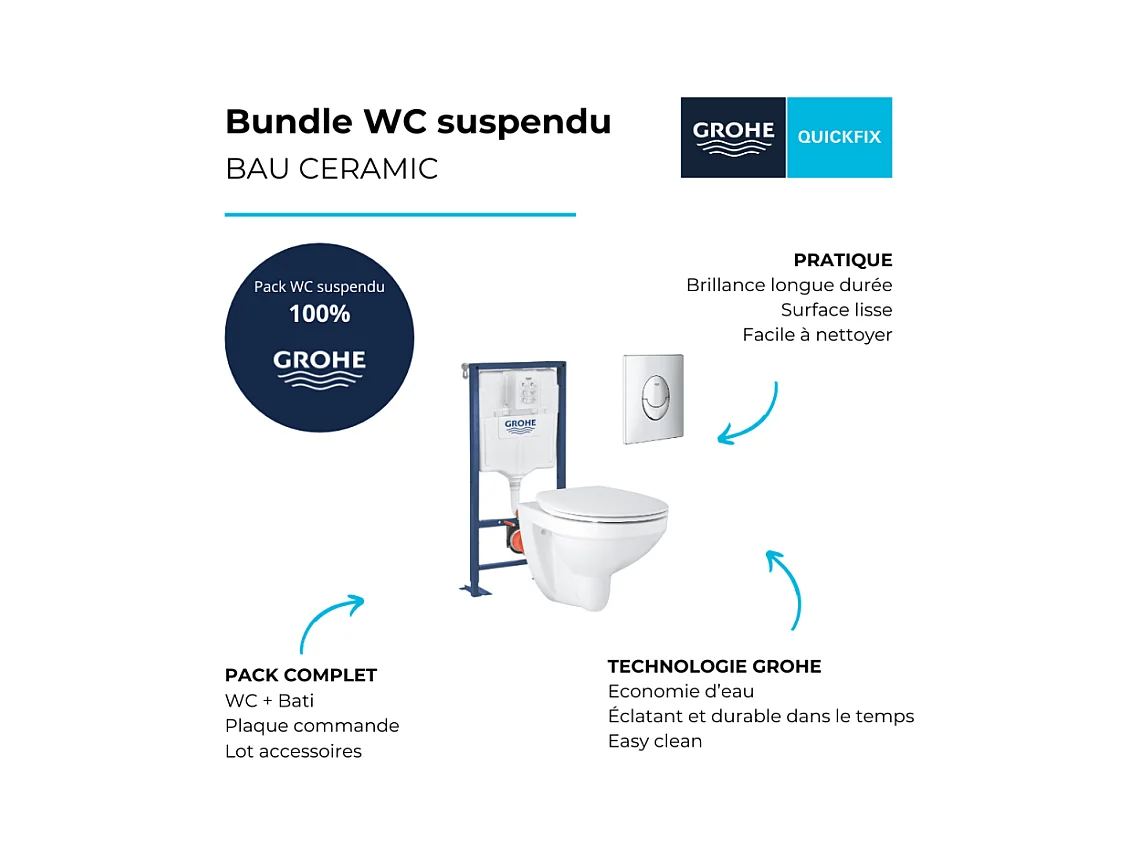 Bundle WC suspendu
BAU CERAMIC

GROHE QUICKFIX

Pack WC suspendu
100%
GROHE

PRATIQUE
Brillance longue durée
Surface lisse
Facile à nettoyer

GROHE

PACK COMPLET
WC + Bati
Plaque commande
Lot accessoires

TECHNOLOGIE GROHE
Economie d'eau
Éclatant et durable dans le temps
Easy clean